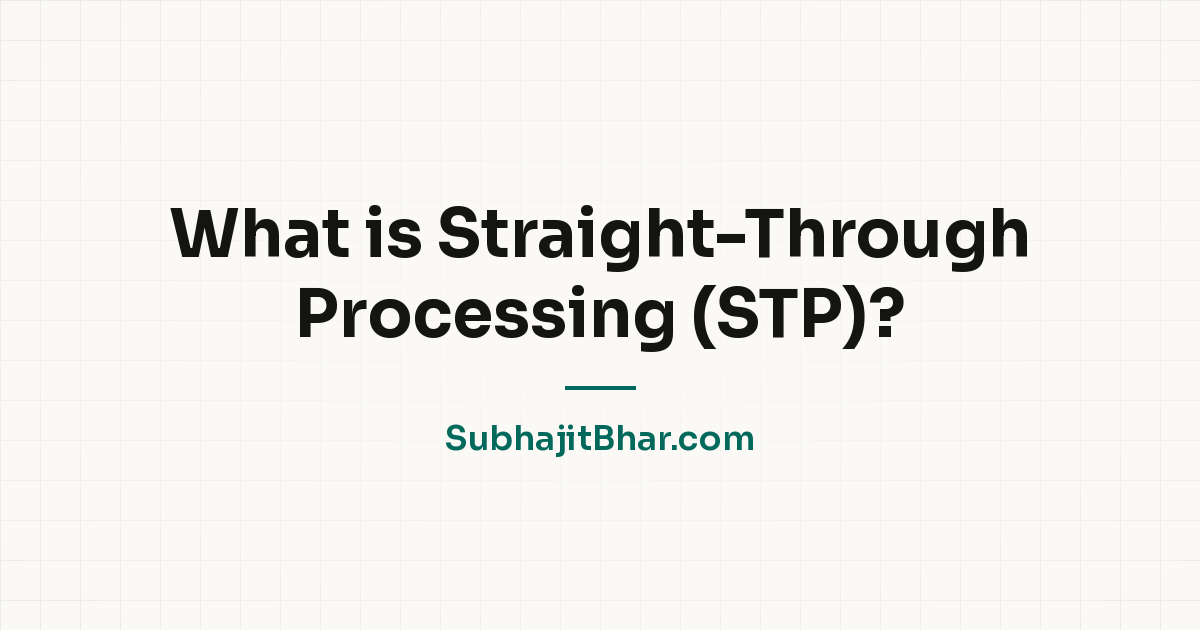 What is Straight-Through Processing (STP)?

SubhajitBhar.com